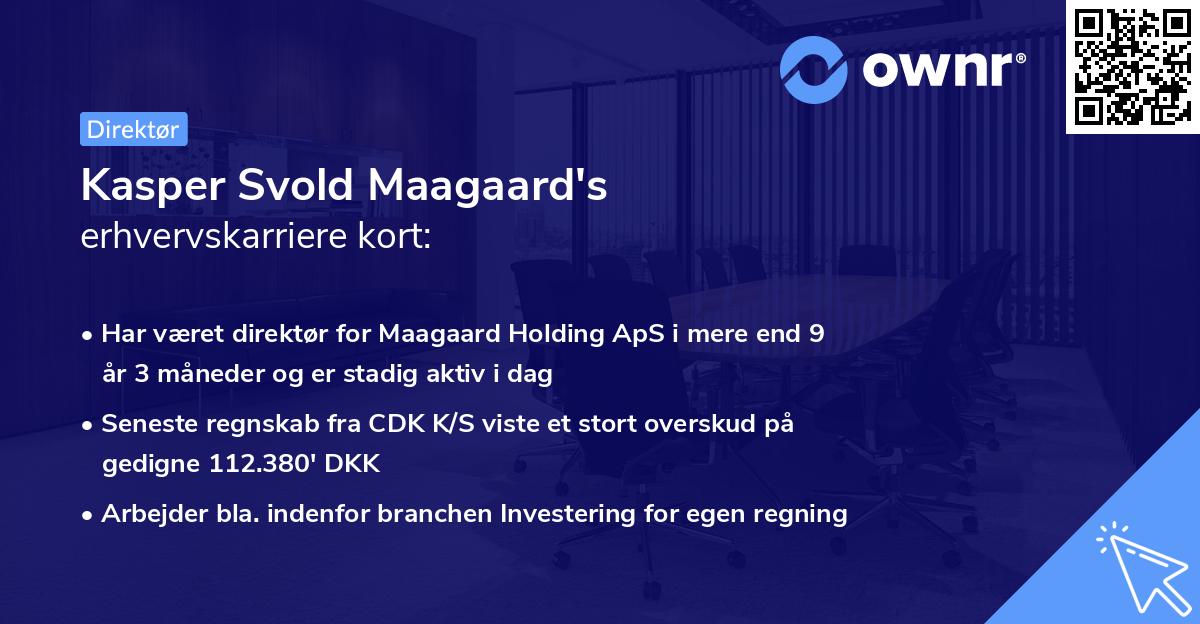 ownr®

Direktør

Kasper Svold Maagaard's
erhvervskarriere kort:

• Har været direktør for Maagaard Holding ApS i mere end 9 år 3 måneder og er stadig aktiv i dag

• Seneste regnskab fra CDK K/S viste et stort overskud på gedigne 112.380' DKK

• Arbejder bla. indenfor branchen Investering for egen regning